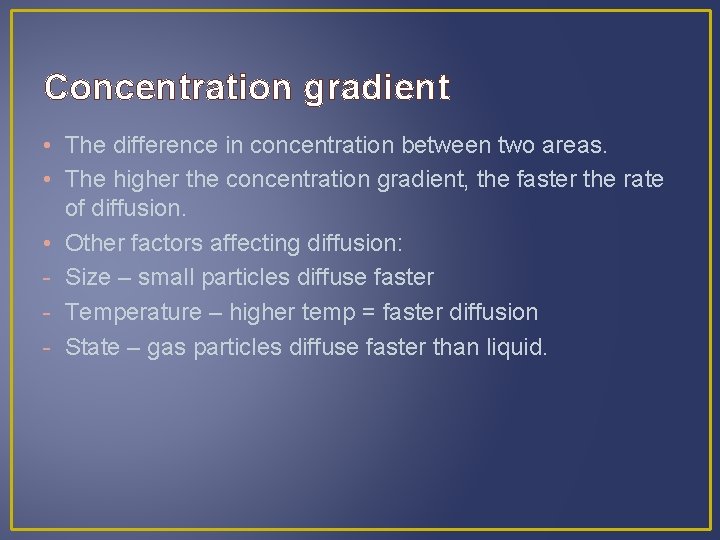 Concentration gradient

• The difference in concentration between two areas.
• The higher the concentration gradient, the faster the rate of diffusion.
• Other factors affecting diffusion:
- Size – small particles diffuse faster
- Temperature – higher temp = faster diffusion
- State – gas particles diffuse faster than liquid.